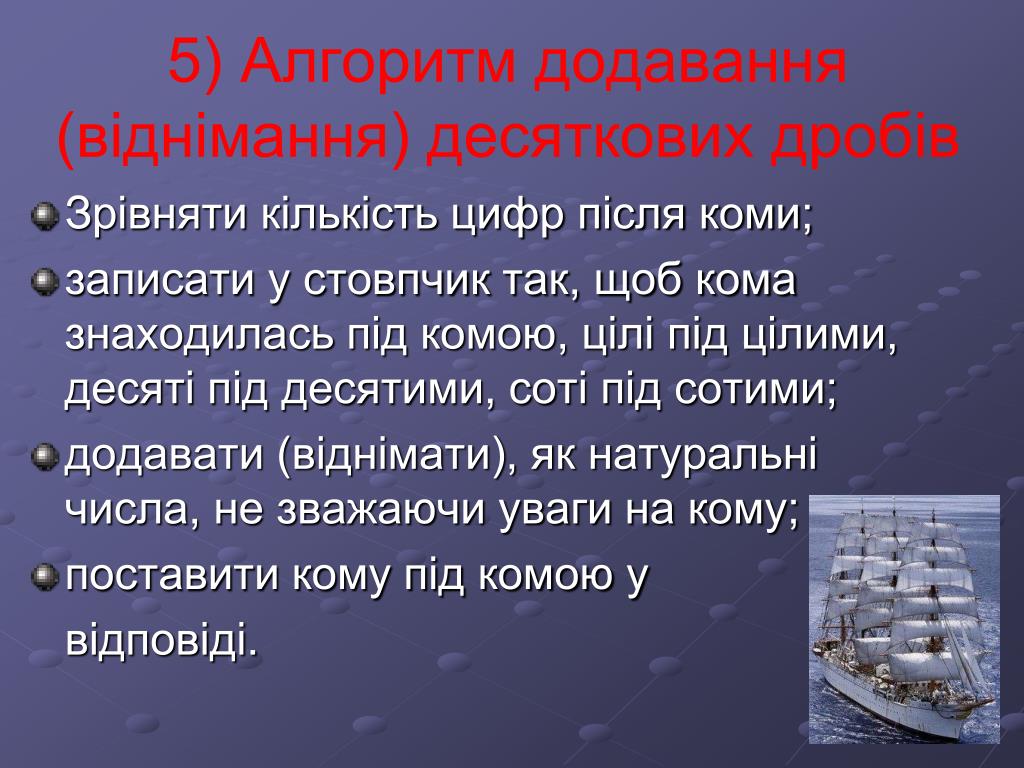 5) Алгоритм додавання (віднімання) десяткових дробів

Зрівняти кількість цифр після коми;

записати у стовпчик так, щоб кома знаходилась під комою, цілі під цілими, десяті під десятими, соті під сотими;

додавати (віднімати), як натуральні числа, не зважаючи уваги на кому;

поставити кому під комою у відповіді.